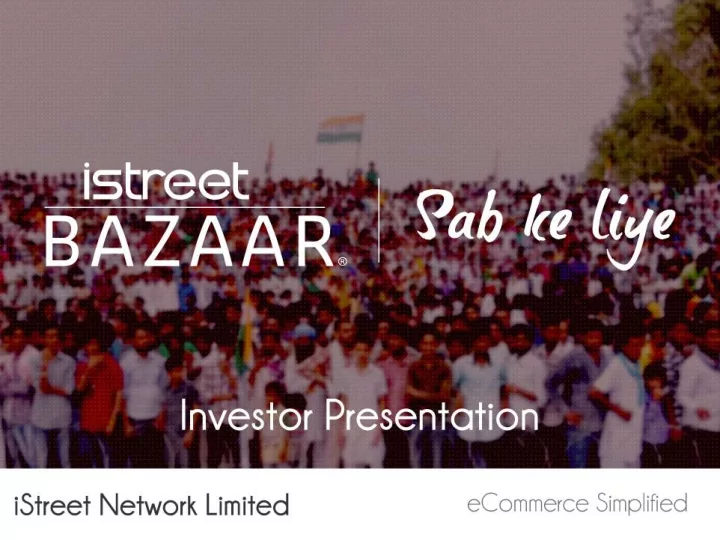 istreet BAZAAR®
Sab ke liye

Investor Presentation

iStreet Network Limited
eCommerce Simplified